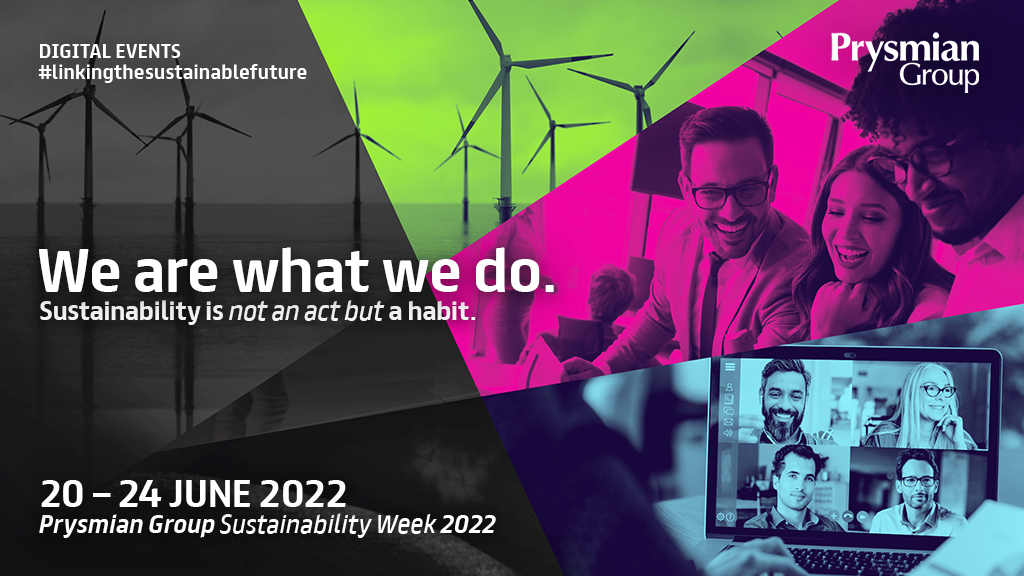 DIGITAL EVENTS
#linkingthesustainablefuture

Prysmian Group

We are what we do.
Sustainability is not an act but a habit.

20 – 24 JUNE 2022
Prysmian Group Sustainability Week 2022